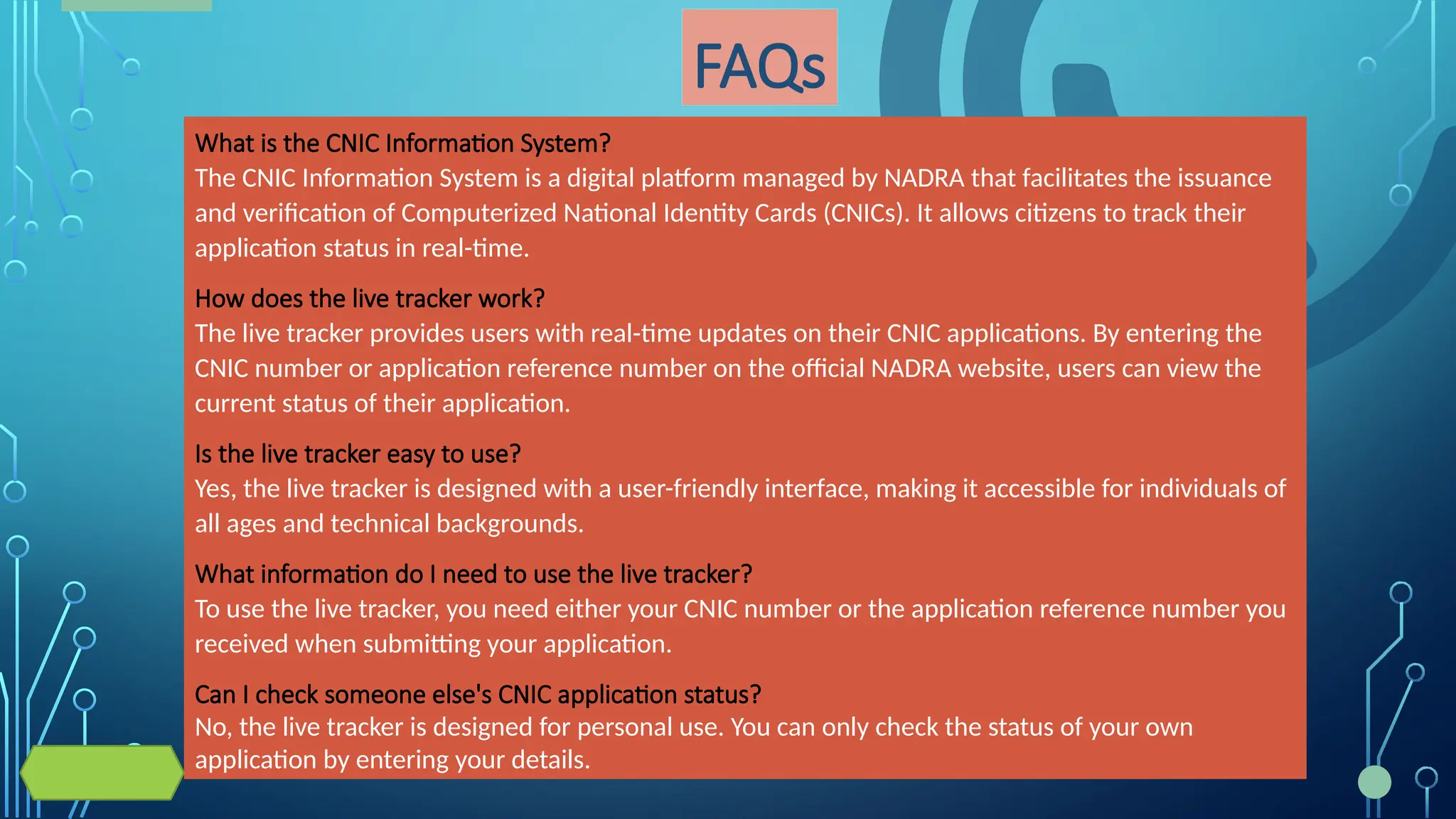 FAQs

What is the CNIC Information System?
The CNIC Information System is a digital platform managed by NADRA that facilitates the issuance and verification of Computerized National Identity Cards (CNICs). It allows citizens to track their application status in real-time.

How does the live tracker work?
The live tracker provides users with real-time updates on their CNIC applications. By entering the CNIC number or application reference number on the official NADRA website, users can view the current status of their application.

Is the live tracker easy to use?
Yes, the live tracker is designed with a user-friendly interface, making it accessible for individuals of all ages and technical backgrounds.

What information do I need to use the live tracker?
To use the live tracker, you need either your CNIC number or the application reference number you received when submitting your application.

Can I check someone else's CNIC application status?
No, the live tracker is designed for personal use. You can only check the status of your own application by entering your details.